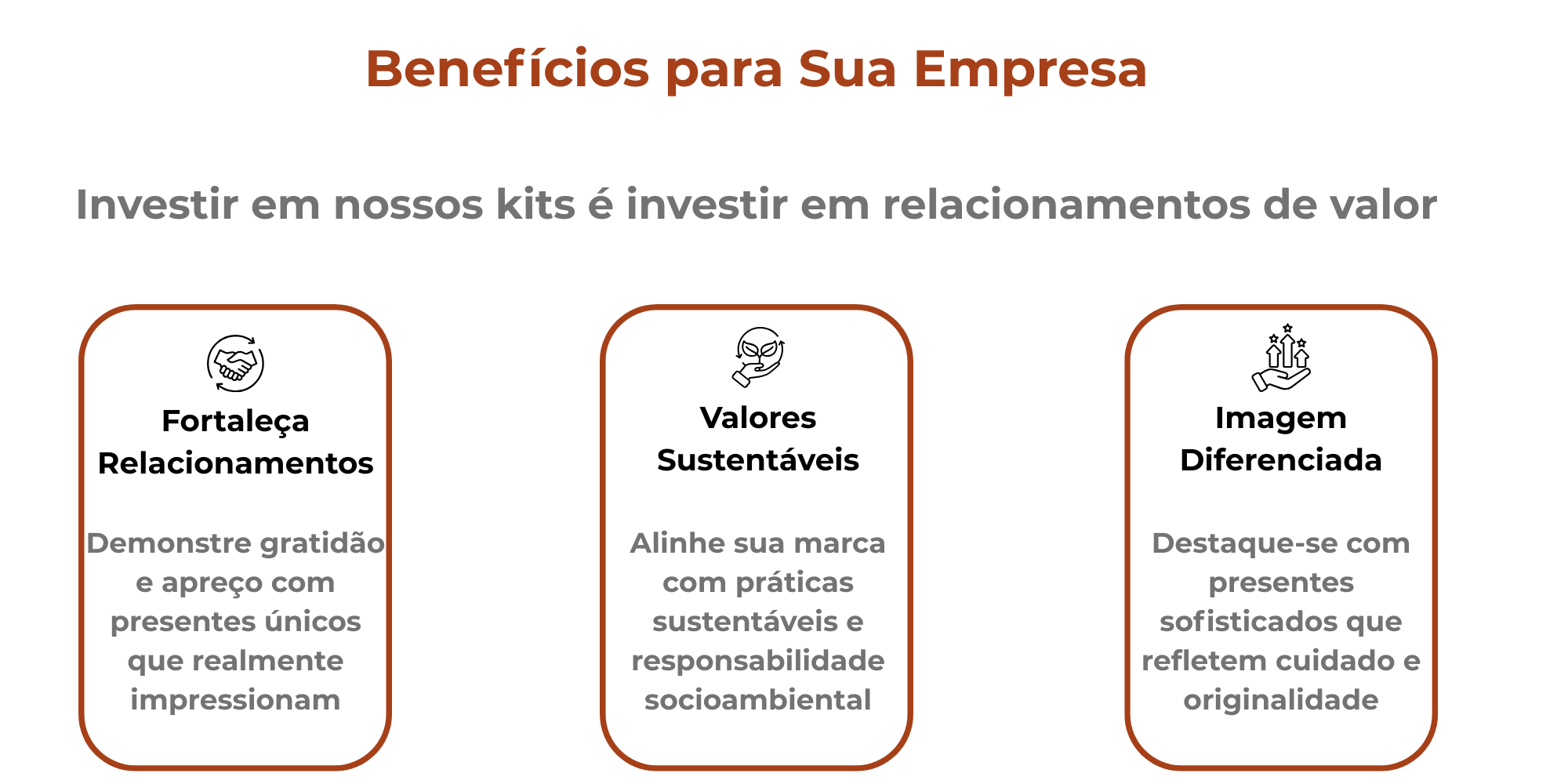 Benefícios para Sua Empresa

Investir em nossos kits é investir em relacionamentos de valor

Fortaleça Relacionamentos

Demonstre gratidão e apreço com presentes únicos que realmente impressionam

Valores Sustentáveis

Alinhe sua marca com práticas sustentáveis e responsabilidade socioambiental

Imagem Diferenciada

Destaque-se com presentes sofisticados que refletem cuidado e originalidade